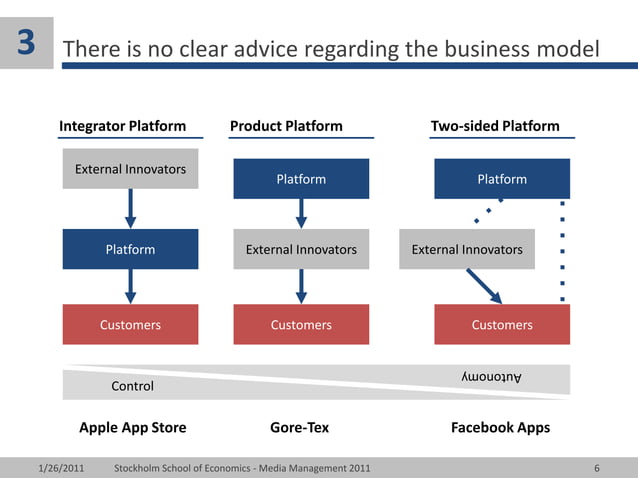 3 There is no clear advice regarding the business model

Integrator Platform

External Innovators

Platform

Customers

Product Platform

Platform

External Innovators

Customers

Two-sided Platform

Platform

External Innovators

Customers

Control

Autonomy

Apple App Store

Gore-Tex

Facebook Apps

1/26/2011 Stockholm School of Economics - Media Management 2011 6